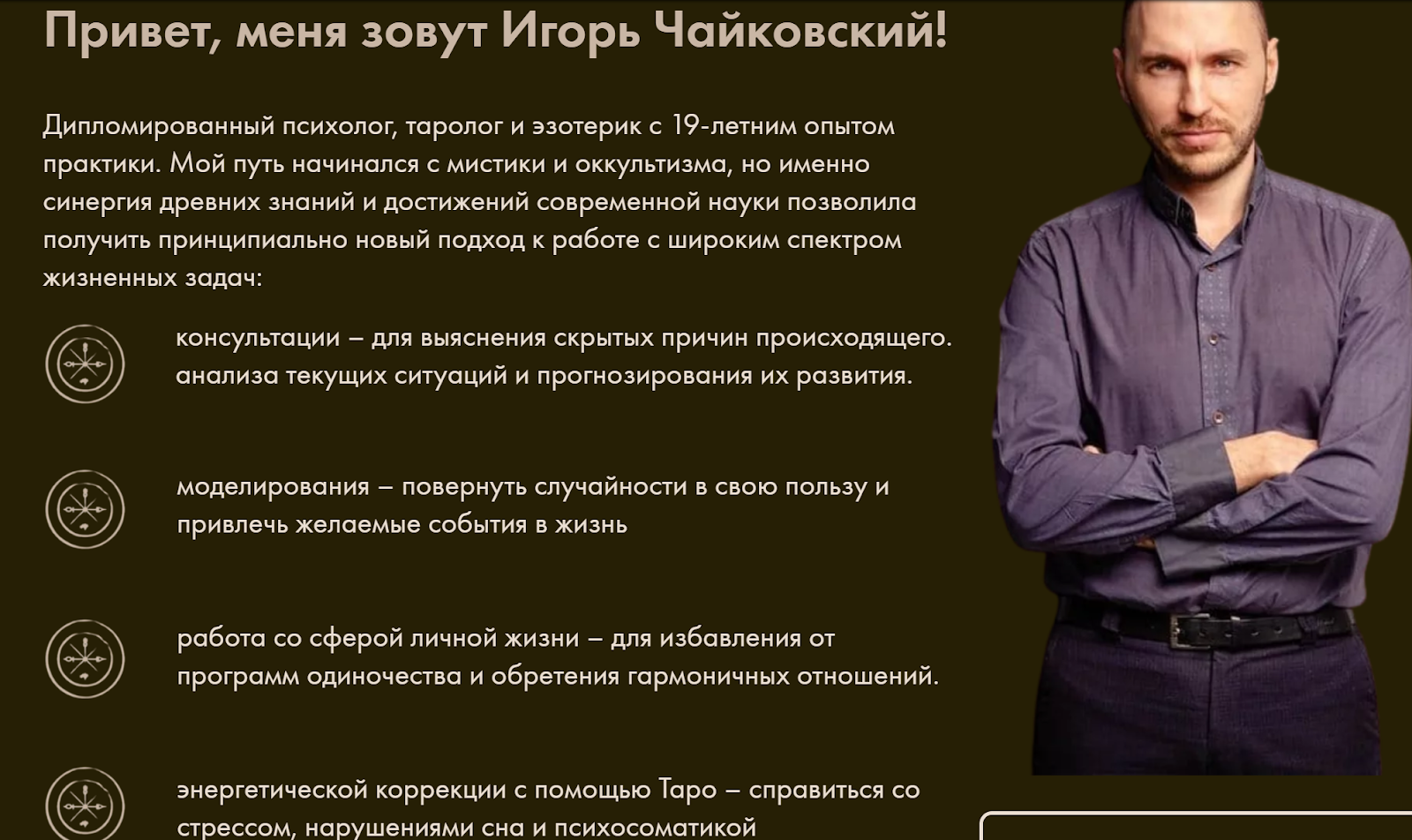 Привет, меня зовут Игорь Чайковский!

Дипломированный психолог, таролог и эзотерик с 19-летним опытом практики. Мой путь начинался с мистики и оккультизма, но именно синергия древних знаний и достижений современной науки позволила получить принципиально новый подход к работе с широким спектром жизненных задач:

консультации – для выяснения скрытых причин происходящего. анализа текущих ситуаций и прогнозирования их развития.

моделирования – повернуть случайности в свою пользу и привлечь желаемые события в жизнь

работа со сферой личной жизни – для избавления от программ одиночества и обретения гармоничных отношений.

энергетической коррекции с помощью Таро – справиться со стрессом, нарушениями сна и психосоматикой